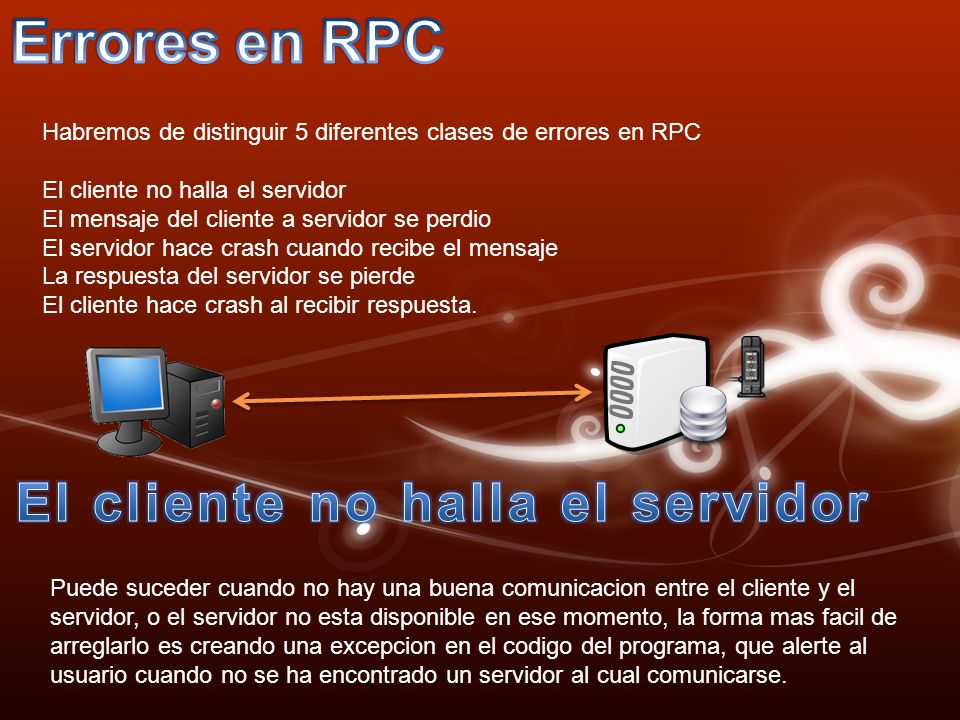 Errores en RPC

Habremos de distinguir 5 diferentes clases de errores en RPC

El cliente no halla el servidor
El mensaje del cliente a servidor se perdio
El servidor hace crash cuando recibe el mensaje
La respuesta del servidor se pierde
El cliente hace crash al recibir respuesta.

El cliente no halla el servidor

Puede suceder cuando no hay una buena comunicacion entre el cliente y el servidor, o el servidor no esta disponible en ese momento, la forma mas facil de arreglarlo es creando una excepcion en el codigo del programa, que alerte al usuario cuando no se ha encontrado un servidor al cual comunicarse.